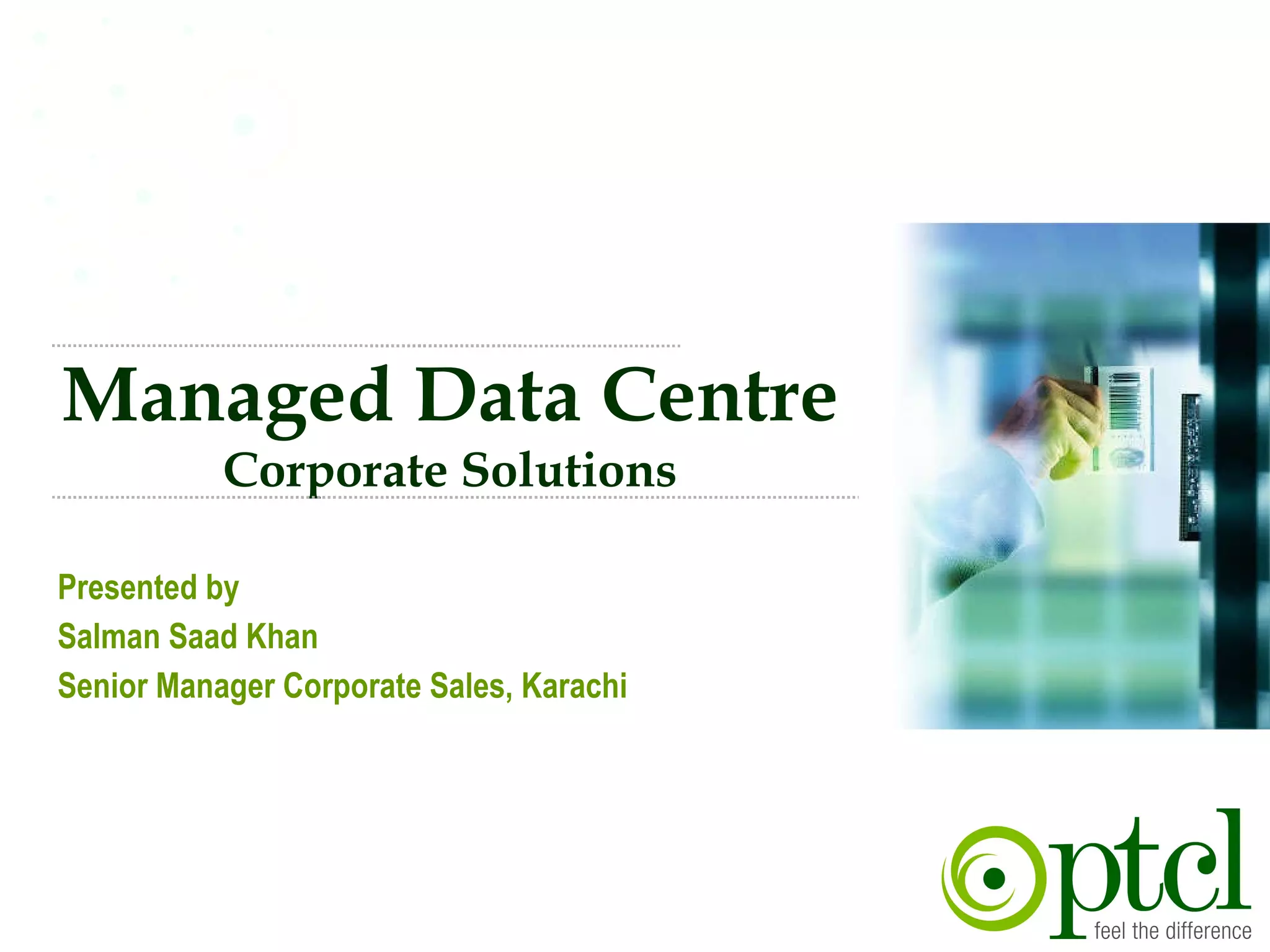 Managed Data Centre
Corporate Solutions

Presented by
Salman Saad Khan
Senior Manager Corporate Sales, Karachi

ptcl
feel the difference